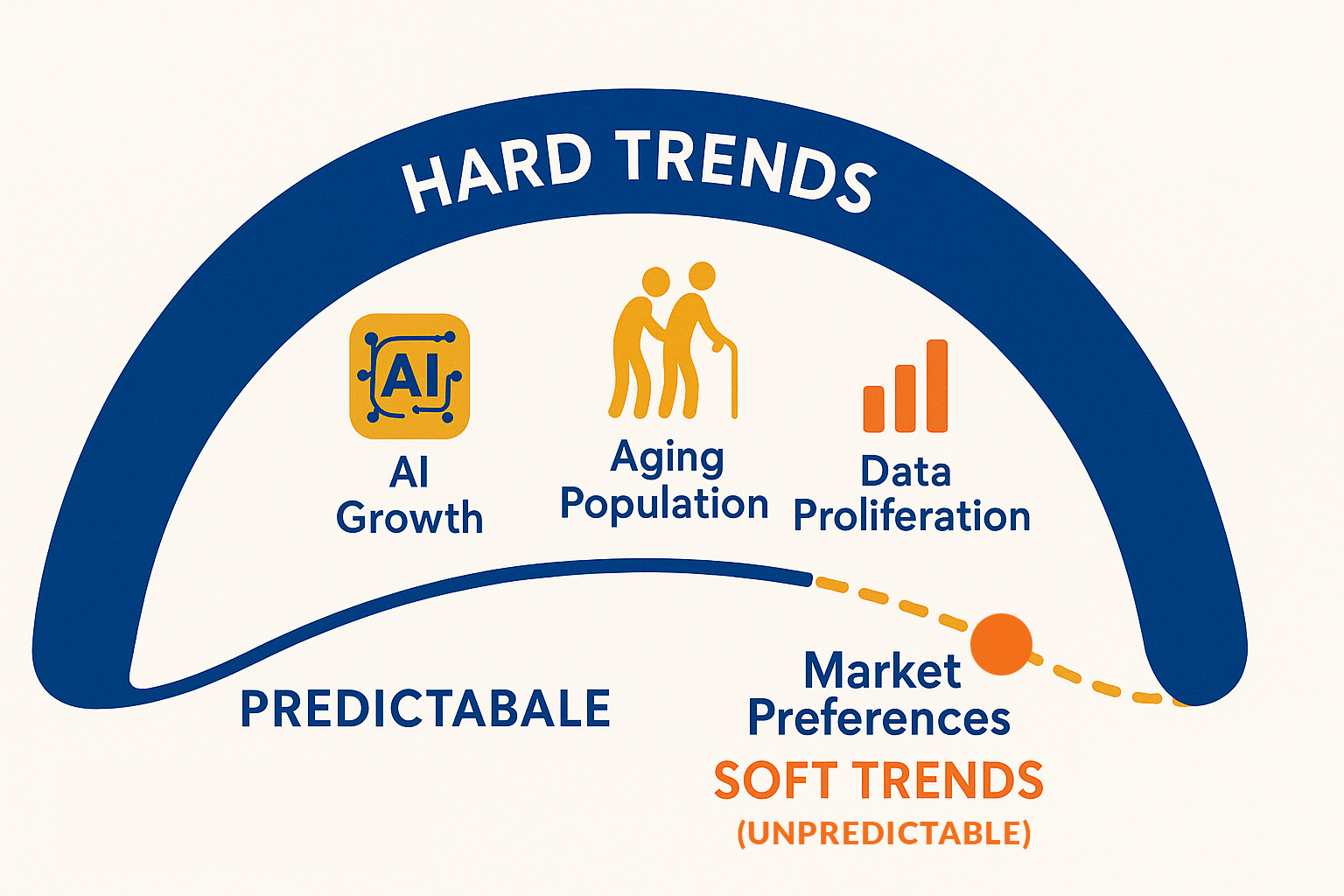 HARD TRENDS

AI

AI Growth

Aging Population

Data Proliferation

PREDICTABALE

Market Preferences

SOFT TRENDS
(UNPREDICTABLE)